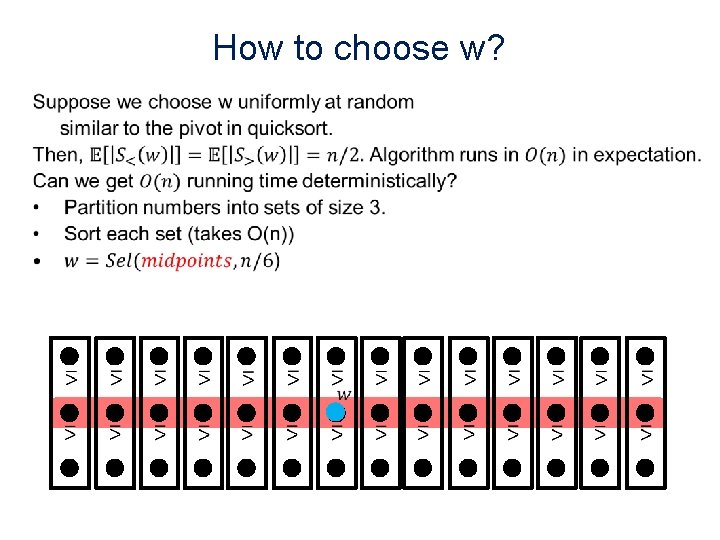 How to choose w?

Suppose we choose w uniformly at random similar to the pivot in quicksort.

Then, $\mathbb{E}[|S_<(w)|] = \mathbb{E}[|S_>(w)|] = n/2$. Algorithm runs in $O(n)$ in expectation.

Can we get $O(n)$ running time deterministically?

• Partition numbers into sets of size 3.
• Sort each set (takes O(n))
• $w = Sel(midpoints, n/6)$

$\geq$ $\geq$ $\geq$ $\geq$ $\geq$ $\geq$ $\geq$ $\geq$ $\geq$ $\geq$ $\geq$ $\geq$ $\geq$ $\geq$

$w$

$\geq$ $\geq$ $\geq$ $\geq$ $\geq$ $\geq$ $\geq$ $\geq$ $\geq$ $\geq$ $\geq$ $\geq$ $\geq$ $\geq$